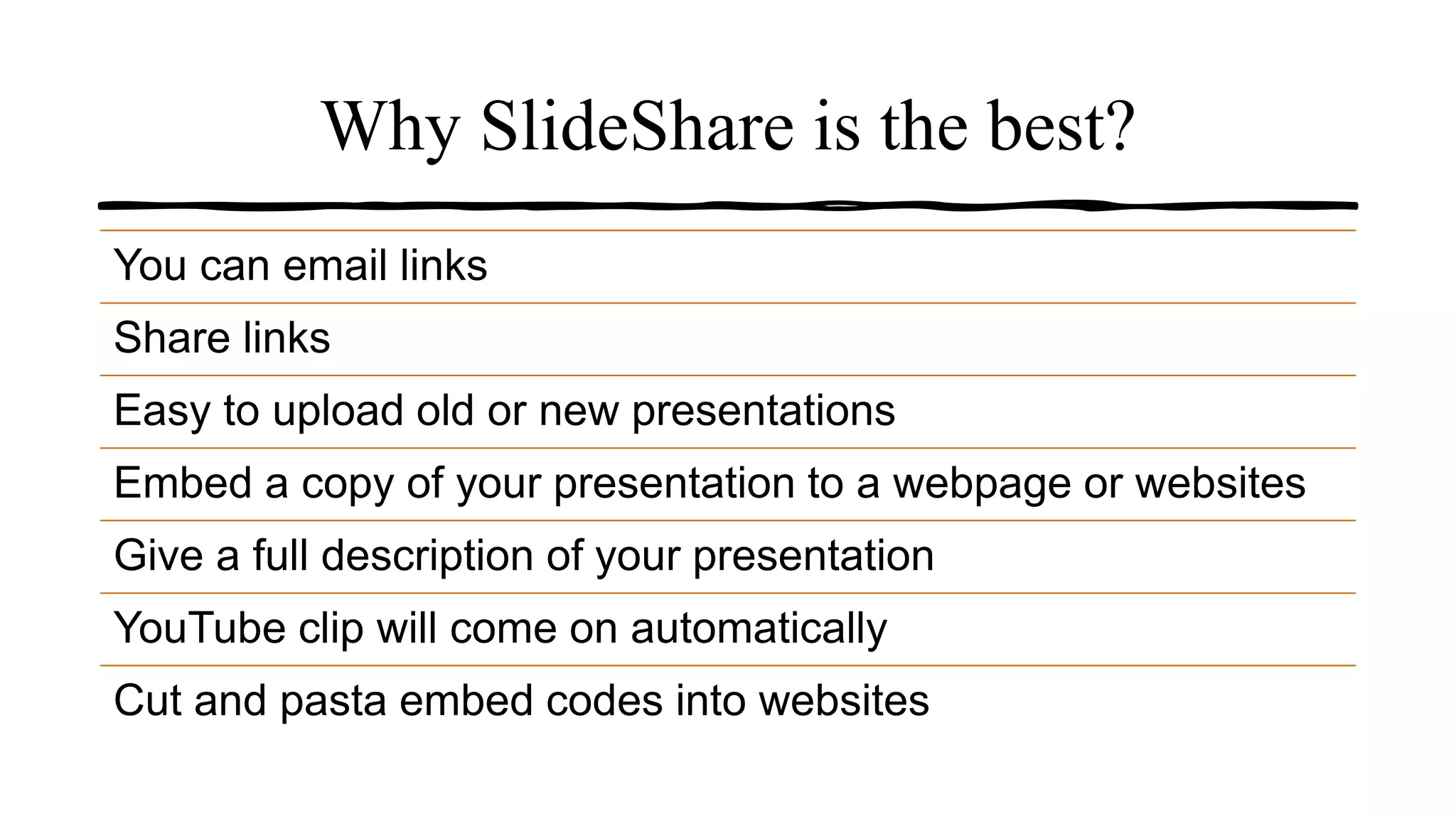 Why SlideShare is the best?

You can email links

Share links

Easy to upload old or new presentations

Embed a copy of your presentation to a webpage or websites

Give a full description of your presentation

YouTube clip will come on automatically

Cut and pasta embed codes into websites